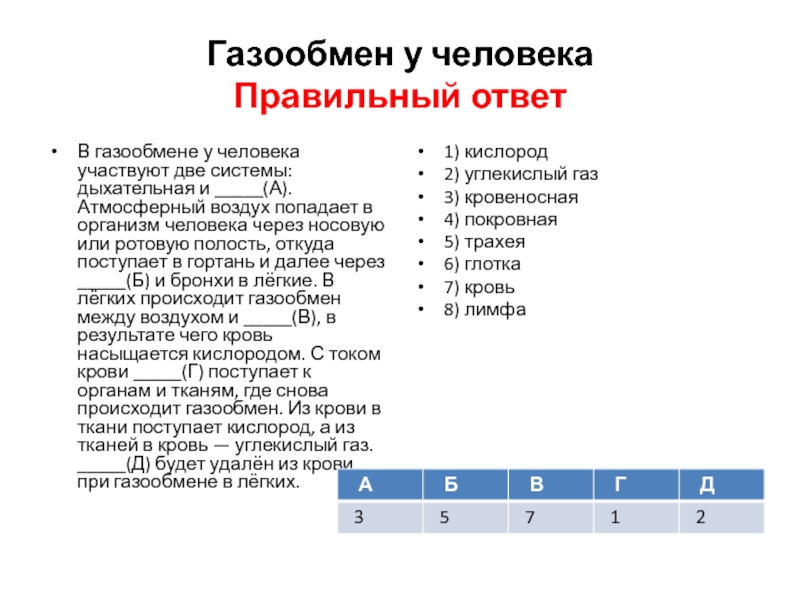 Газообмен у человека
Правильный ответ

• В газообмене у человека участвуют две системы: дыхательная и _____(А). Атмосферный воздух попадает в организм человека через носовую или ротовую полость, откуда поступает в гортань и далее через _____(Б) и бронхи в лёгкие. В лёгких происходит газообмен между воздухом и _____(В), в результате чего кровь насыщается кислородом. С током крови _____(Г) поступает к органам и тканям, где снова происходит газообмен. Из крови в ткани поступает кислород, а из тканей в кровь — углекислый газ. _____(Д) будет удалён из крови при газообмене в лёгких.

• 1) кислород
• 2) углекислый газ
• 3) кровеносная
• 4) покровная
• 5) трахея
• 6) глотка
• 7) кровь
• 8) лимфа

| А | Б | В | Г | Д |
|---|---|---|---|---|
| 3 | 5 | 7 | 1 | 2 |